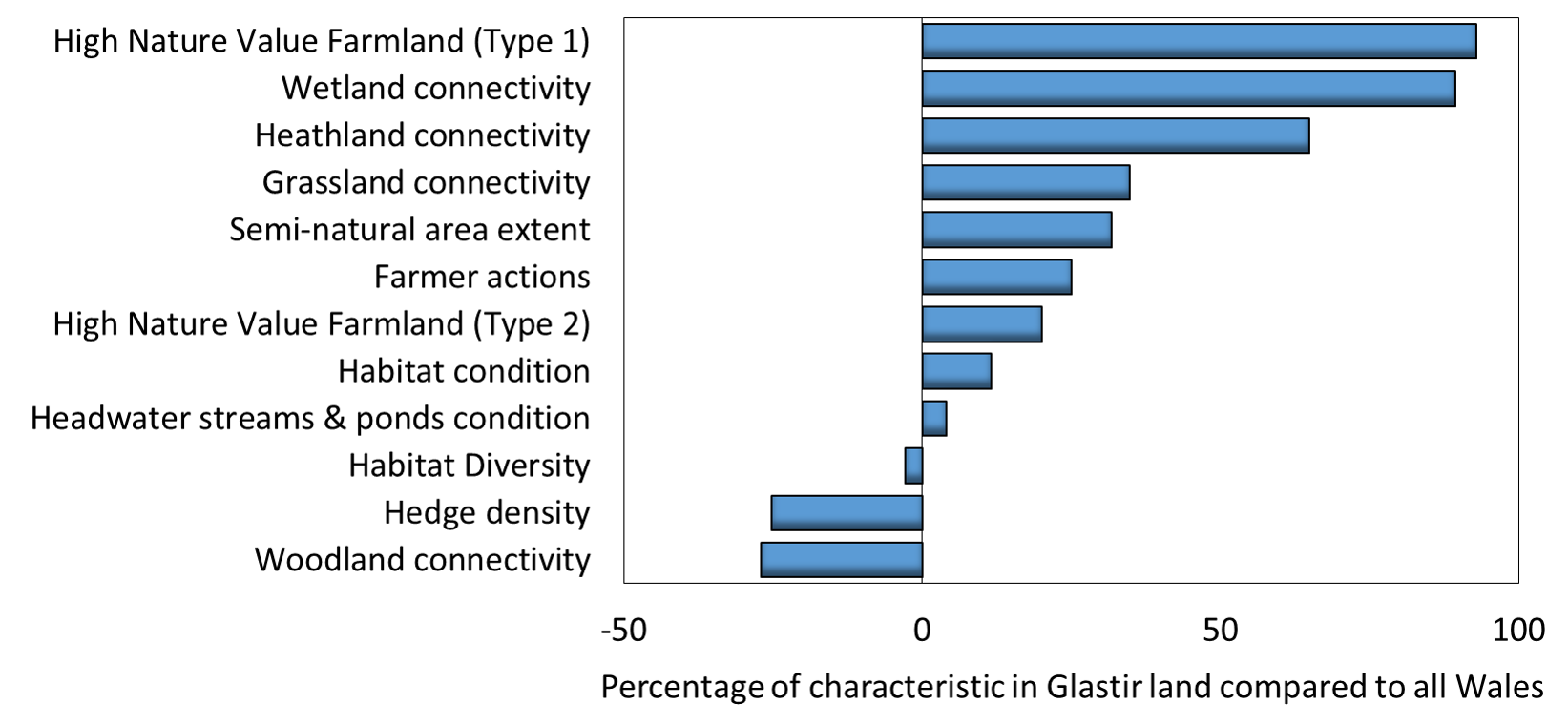 High Nature Value Farmland (Type 1)
Wetland connectivity
Heathland connectivity
Grassland connectivity
Semi-natural area extent
Farmer actions
High Nature Value Farmland (Type 2)
Habitat condition
Headwater streams & ponds condition
Habitat Diversity
Hedge density
Woodland connectivity

-50
0
50
100

Percentage of characteristic in Glastir land compared to all Wales